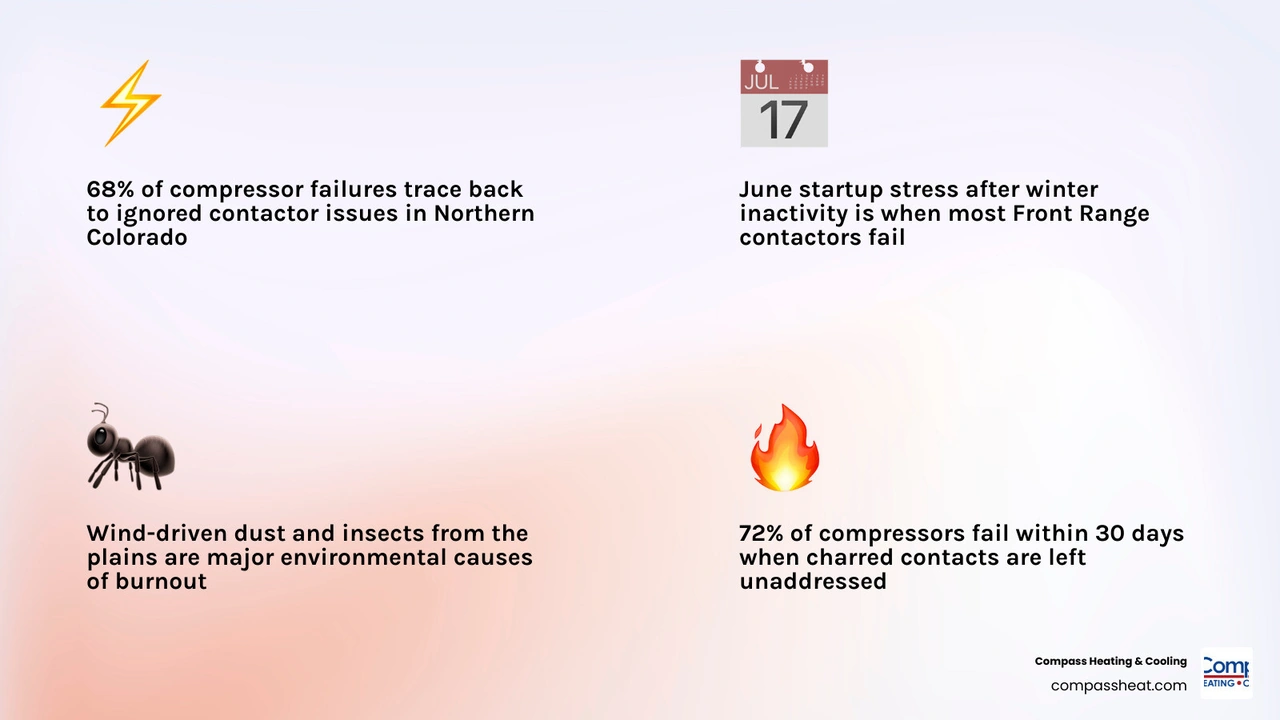 68% of compressor failures trace back to ignored contactor issues in Northern Colorado

JUL
17

June startup stress after winter inactivity is when most Front Range contactors fail

Wind-driven dust and insects from the plains are major environmental causes of burnout

72% of compressors fail within 30 days when charred contacts are left unaddressed

Compass Heating & Cooling
compassheat.com
Comp
EATING • C